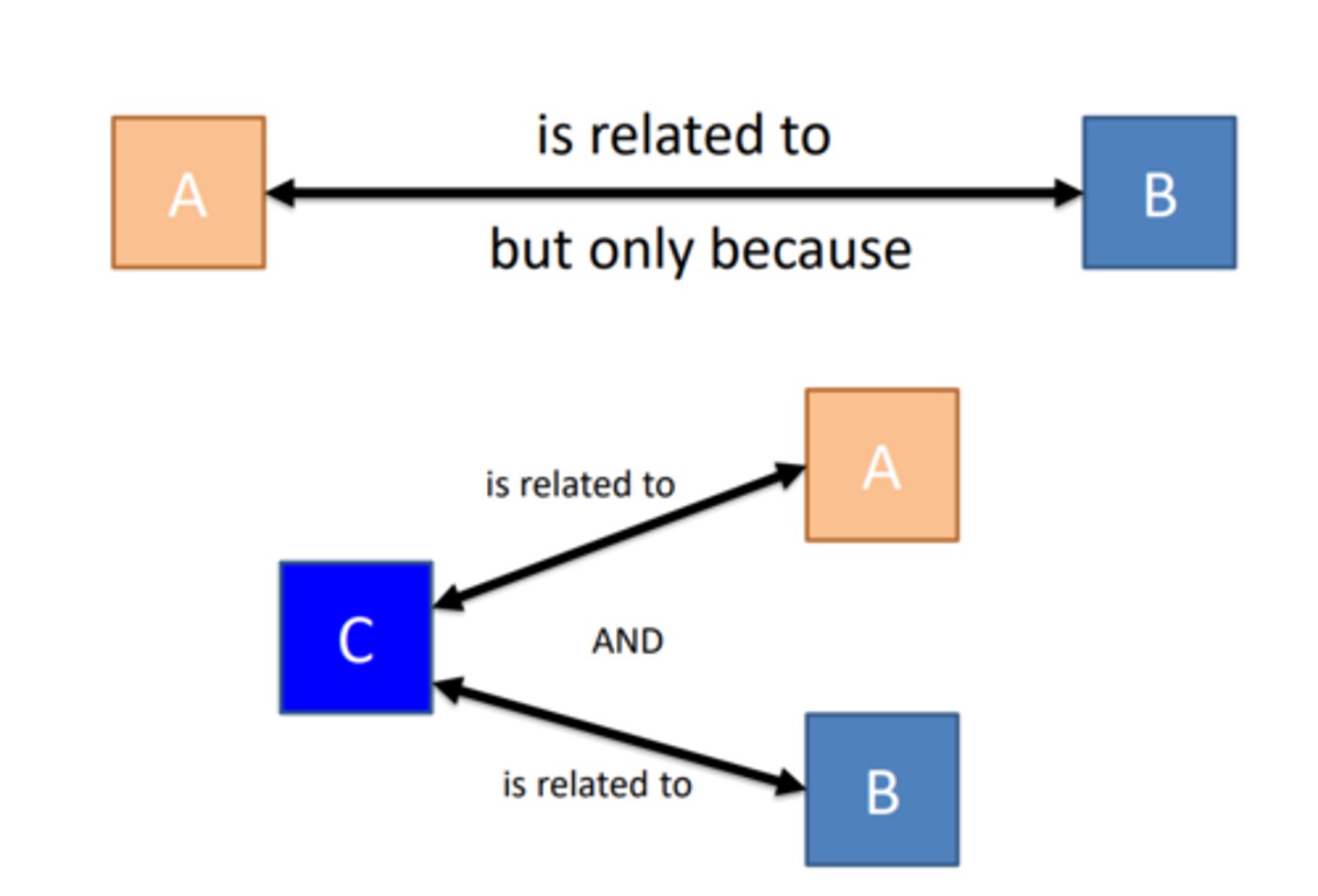 A

is related to

but only because

B

is related to

A

C

AND

is related to

B